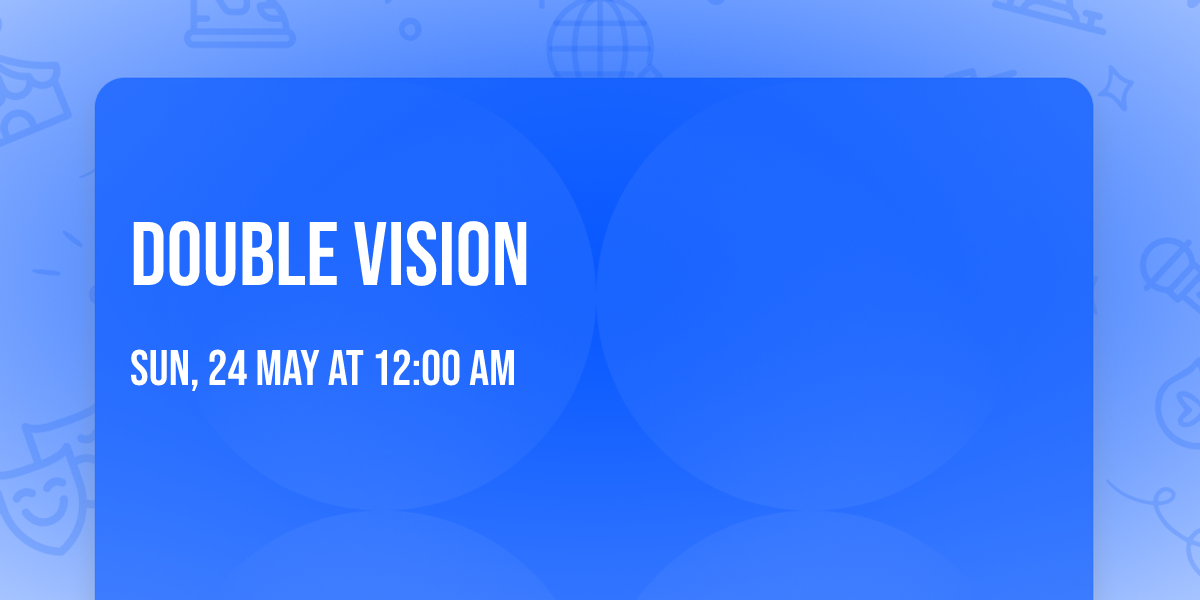 DOUBLE VISION

SUN, 24 MAY AT 12:00 AM